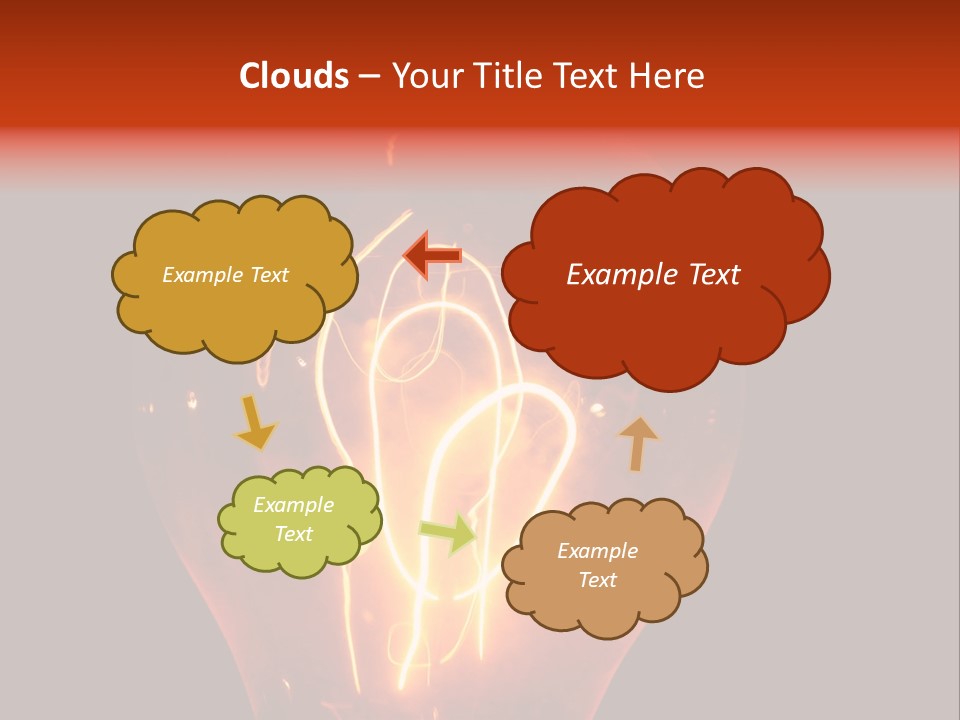 Clouds – Your Title Text Here

Example Text

Example Text

Example Text

Example Text